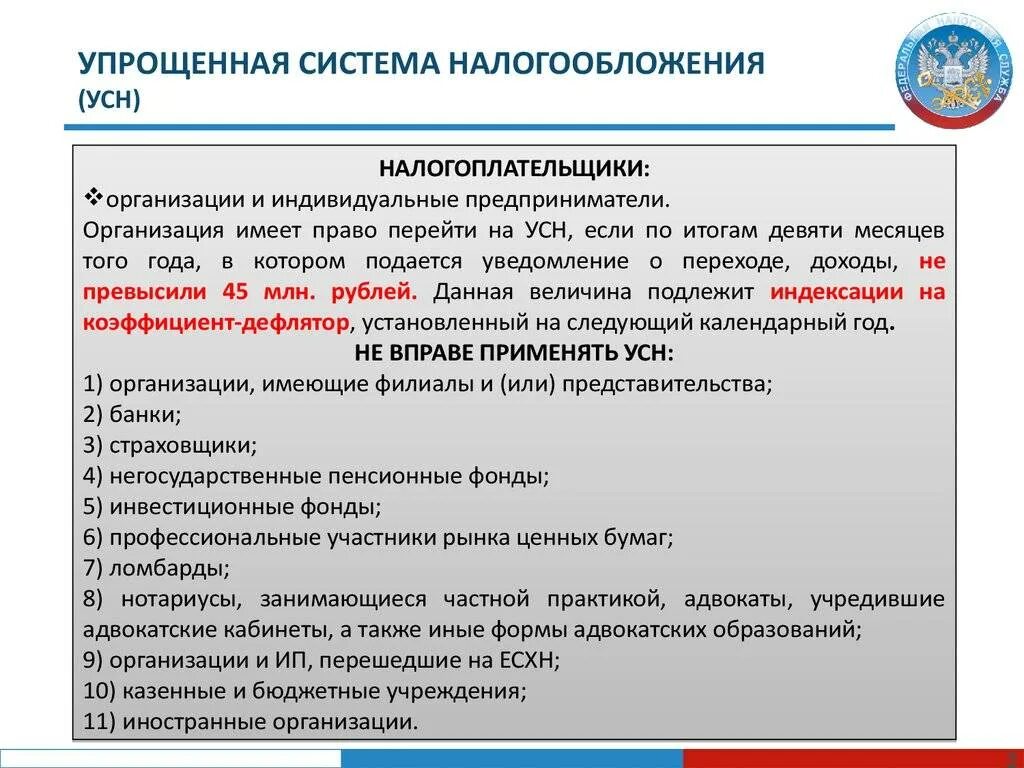 УПРОЩЕННАЯ СИСТЕМА НАЛОГООБЛОЖЕНИЯ (УСН)

ФЕДЕРАЛЬНАЯ НАЛОГОВАЯ СЛУЖБА

НАЛОГОПЛАТЕЛЬЩИКИ:

❖организации и индивидуальные предприниматели.

Организация имеет право перейти на УСН, если по итогам девяти месяцев того года, в котором подается уведомление о переходе, доходы, не превысили 45 млн. рублей. Данная величина подлежит индексации на коэффициент-дефлятор, установленный на следующий календарный год.

НЕ ВПРАВЕ ПРИМЕНЯТЬ УСН:

1) организации, имеющие филиалы и (или) представительства;

2) банки;

3) страховщики;

4) негосударственные пенсионные фонды;

5) инвестиционные фонды;

6) профессиональные участники рынка ценных бумаг;

7) ломбарды;

8) нотариусы, занимающиеся частной практикой, адвокаты, учредившие адвокатские кабинеты, а также иные формы адвокатских образований;

9) организации и ИП, перешедшие на ЕСХН;

10) казенные и бюджетные учреждения;

11) иностранные организации.